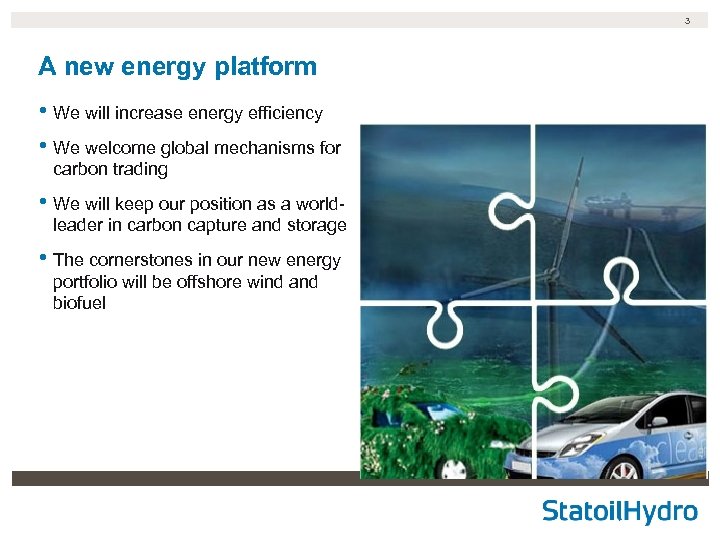 3

A new energy platform

• We will increase energy efficiency

• We welcome global mechanisms for carbon trading

• We will keep our position as a world-leader in carbon capture and storage

• The cornerstones in our new energy portfolio will be offshore wind and biofuel

clea

StatoilHydro